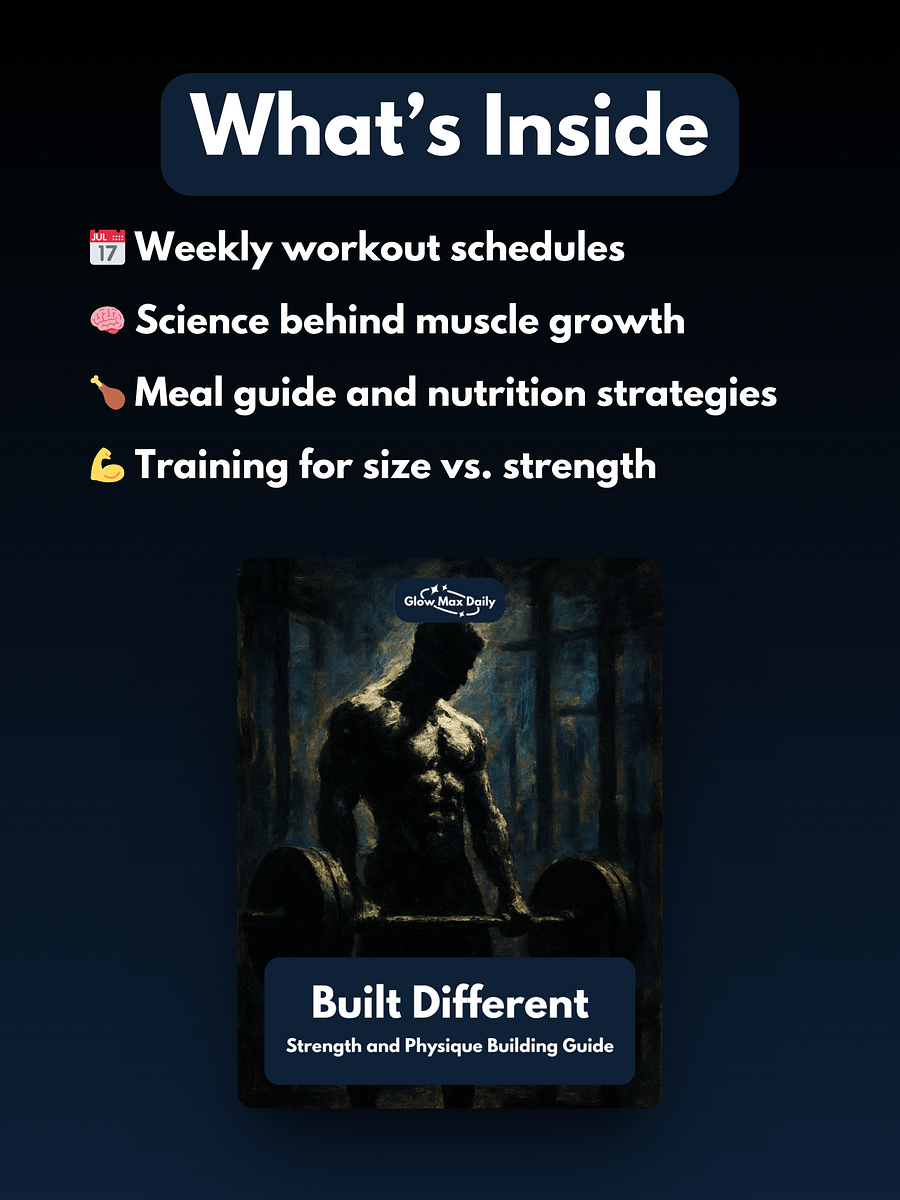 What's Inside

📅 Weekly workout schedules

🧠 Science behind muscle growth

🍗 Meal guide and nutrition strategies

💪 Training for size vs. strength

Glow Max Daily

Built Different

Strength and Physique Building Guide